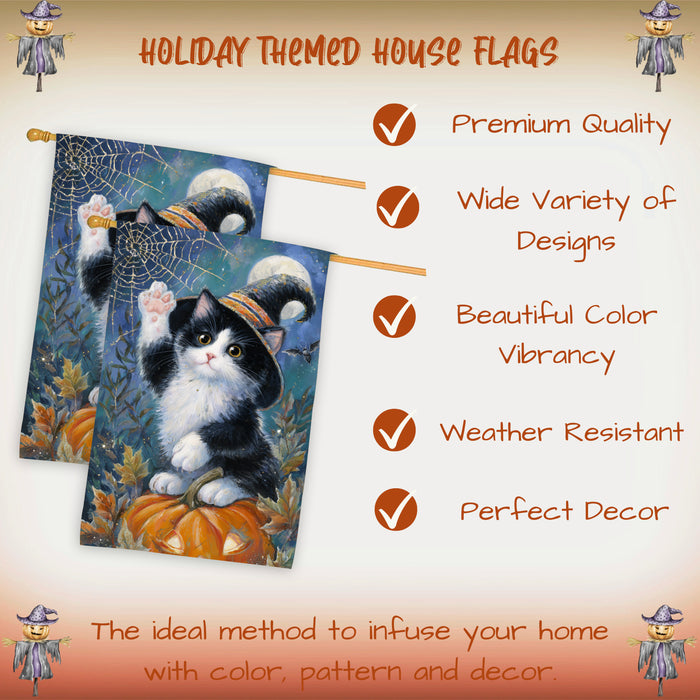 HOLIDAY THEMED HOUSE FLAGS

Premium Quality

Wide Variety of Designs

Beautiful Color Vibrancy

Weather Resistant

Perfect Decor

The ideal method to infuse your home with color, pattern and decor.